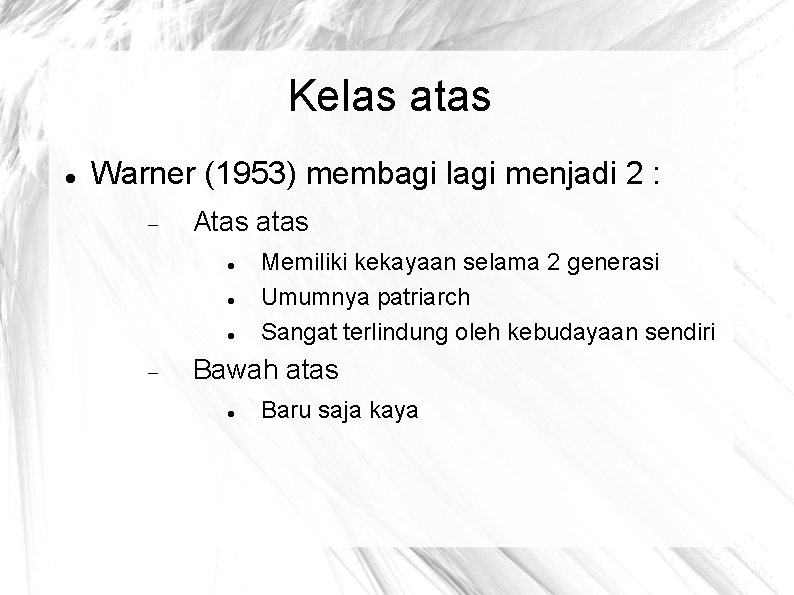 Kelas atas

- Warner (1953) membagi lagi menjadi 2 :
  - Atas atas
    - Memiliki kekayaan selama 2 generasi
    - Umumnya patriarch
    - Sangat terlindung oleh kebudayaan sendiri
  - Bawah atas
    - Baru saja kaya